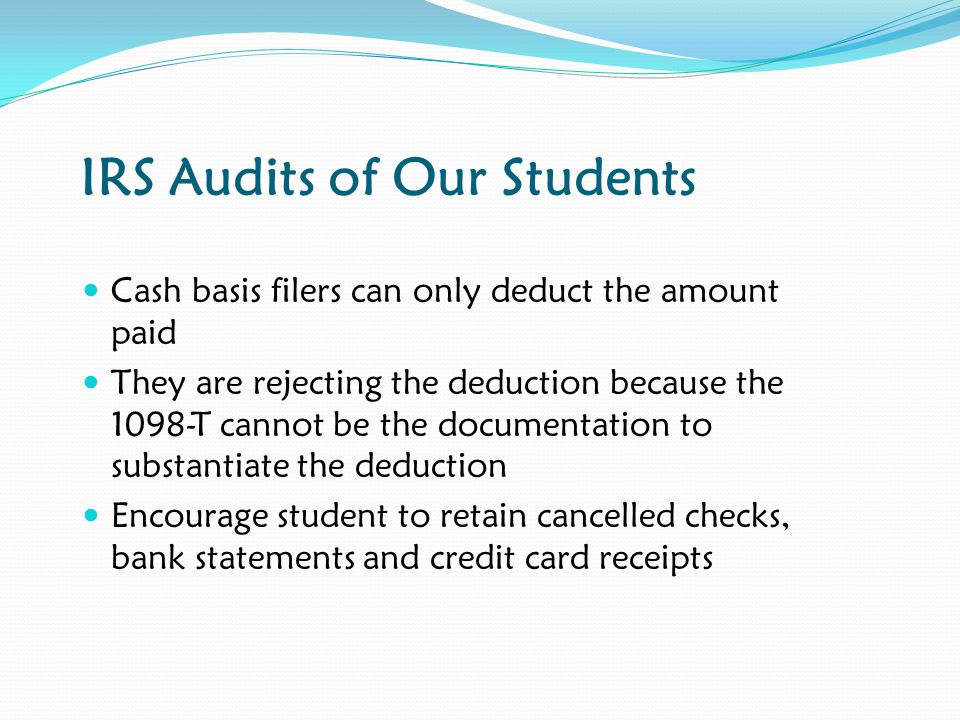 IRS Audits of Our Students

- Cash basis filers can only deduct the amount paid
- They are rejecting the deduction because the 1098-T cannot be the documentation to substantiate the deduction
- Encourage student to retain cancelled checks, bank statements and credit card receipts